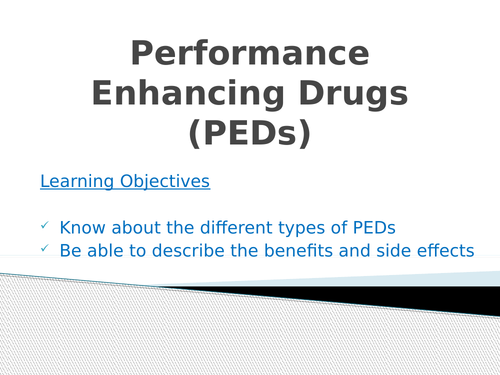 Performance Enhancing Drugs (PEDs)

Learning Objectives

✓ Know about the different types of PEDs
✓ Be able to describe the benefits and side effects